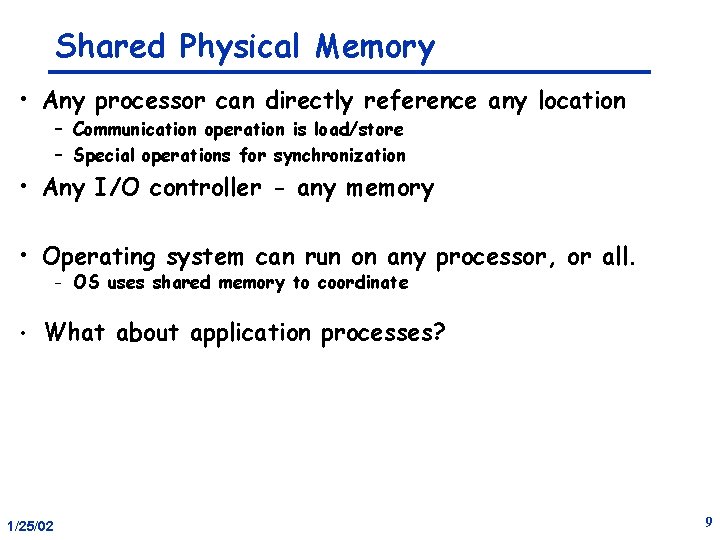 Shared Physical Memory

• Any processor can directly reference any location
– Communication operation is load/store
– Special operations for synchronization

• Any I/O controller - any memory

• Operating system can run on any processor, or all.
– OS uses shared memory to coordinate

• What about application processes?

1/25/02

9